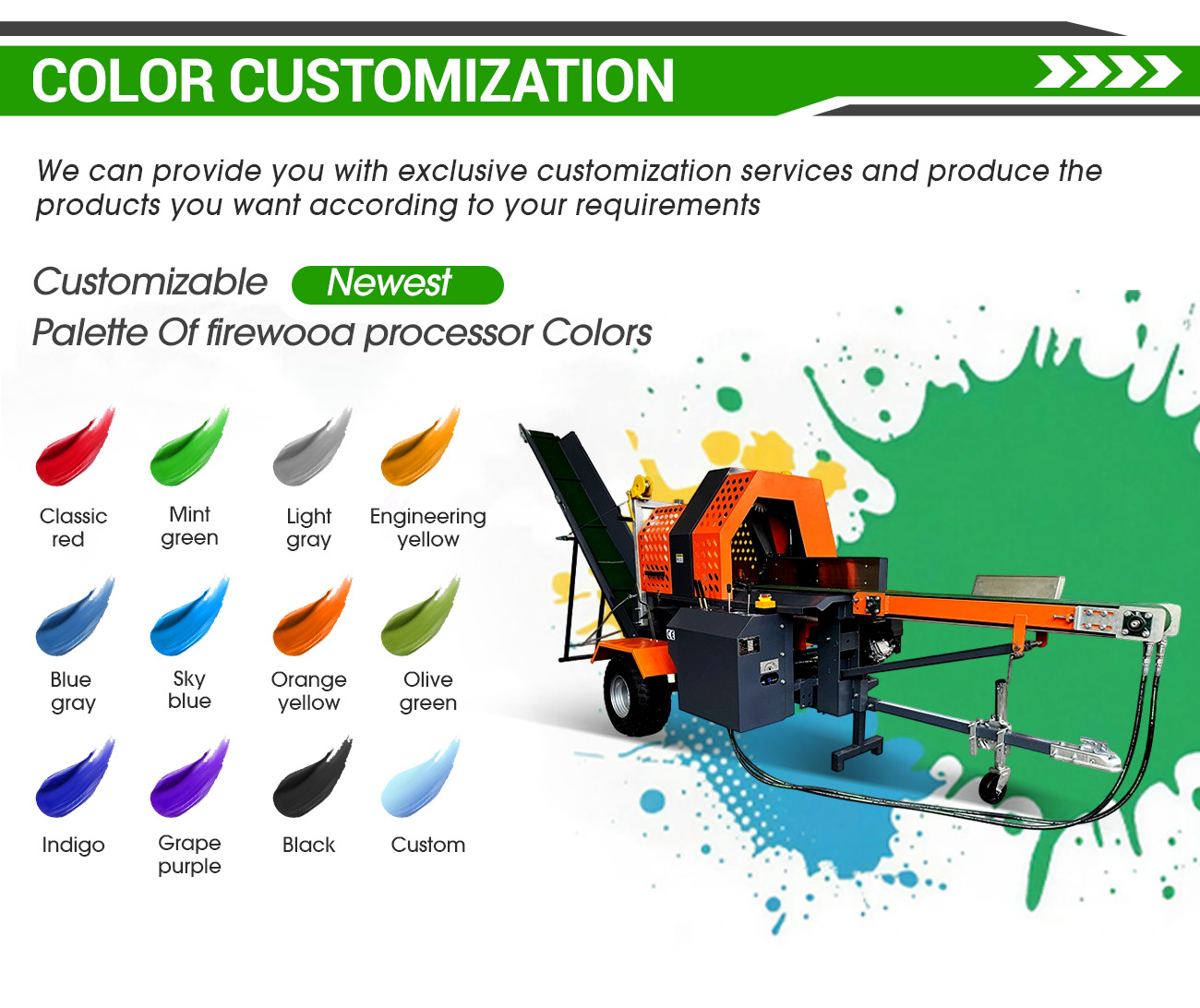 COLOR CUSTOMIZATION

We can provide you with exclusive customization services and produce the products you want according to your requirements

Customizable Newest
Palette Of firewood processor Colors

Classic red

Mint green

Light gray

Engineering yellow

Blue gray

Sky blue

Orange yellow

Olive green

Indigo

Grape purple

Black

Custom